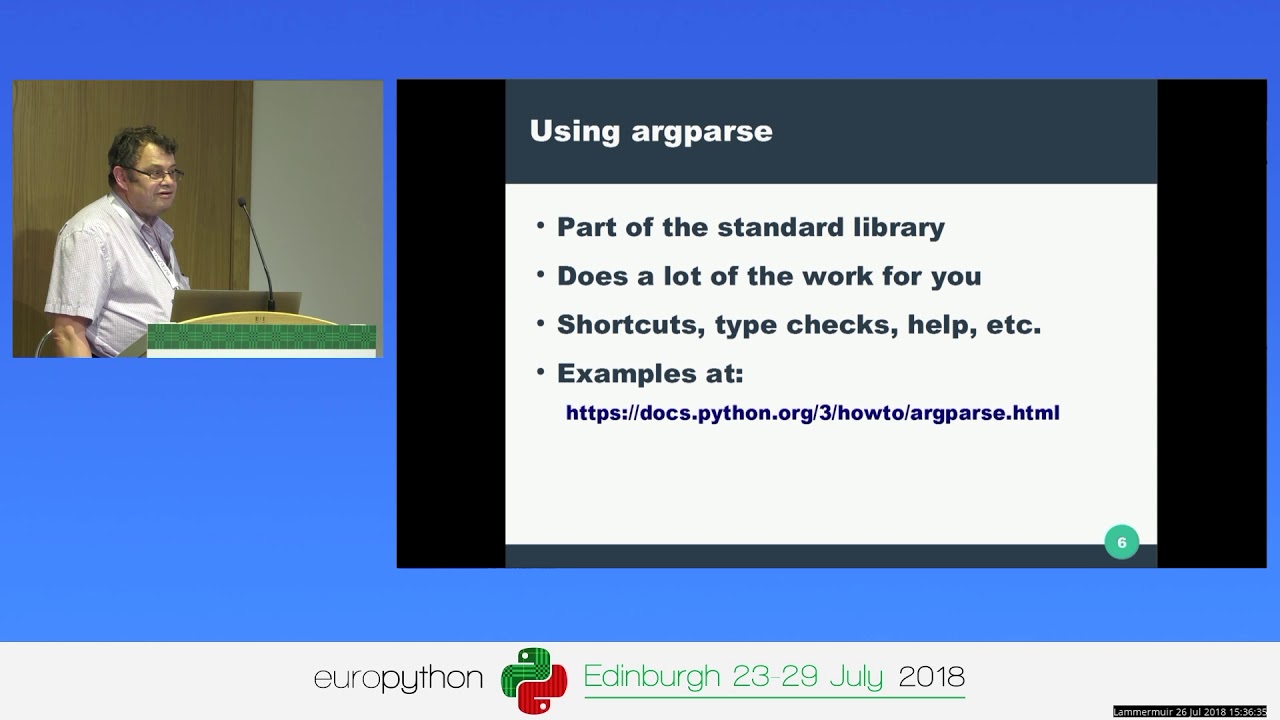 Using argparse

• Part of the standard library
• Does a lot of the work for you
• Shortcuts, type checks, help, etc.
• Examples at:
https://docs.python.org/3/howto/argparse.html

6

europython Edinburgh 23-29 July 2018

Lammermuir 26 Jul 2018 15:36:35